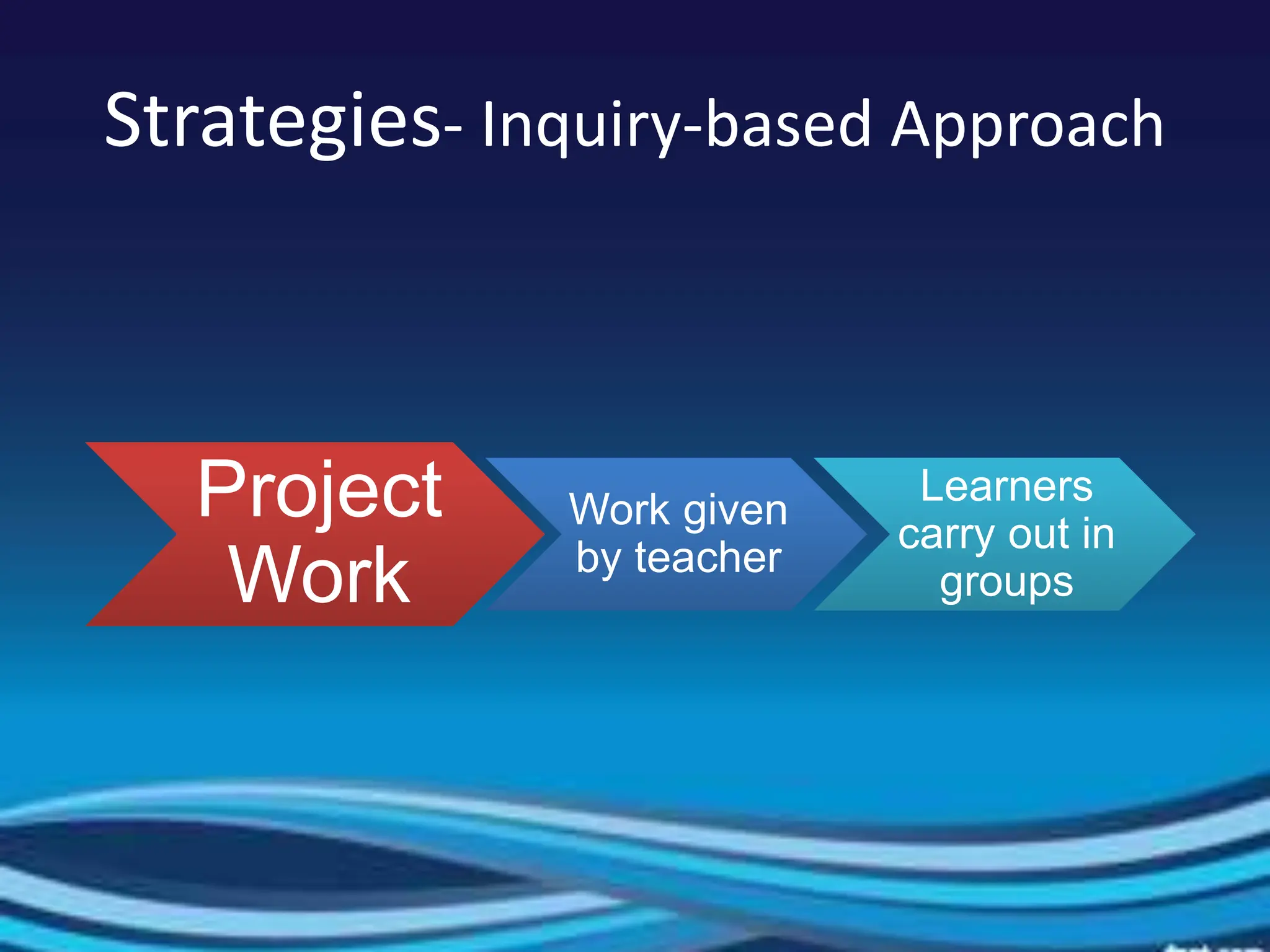 Strategies- Inquiry-based Approach

Project Work

Work given by teacher

Learners carry out in groups